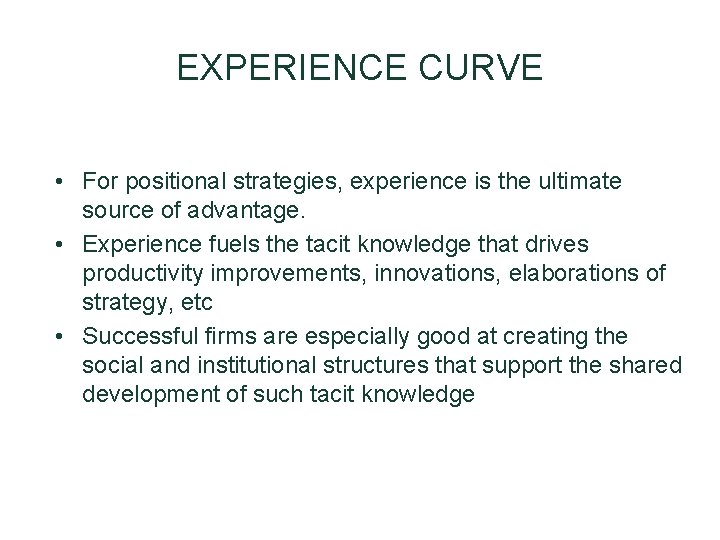 EXPERIENCE CURVE

• For positional strategies, experience is the ultimate source of advantage.
• Experience fuels the tacit knowledge that drives productivity improvements, innovations, elaborations of strategy, etc
• Successful firms are especially good at creating the social and institutional structures that support the shared development of such tacit knowledge